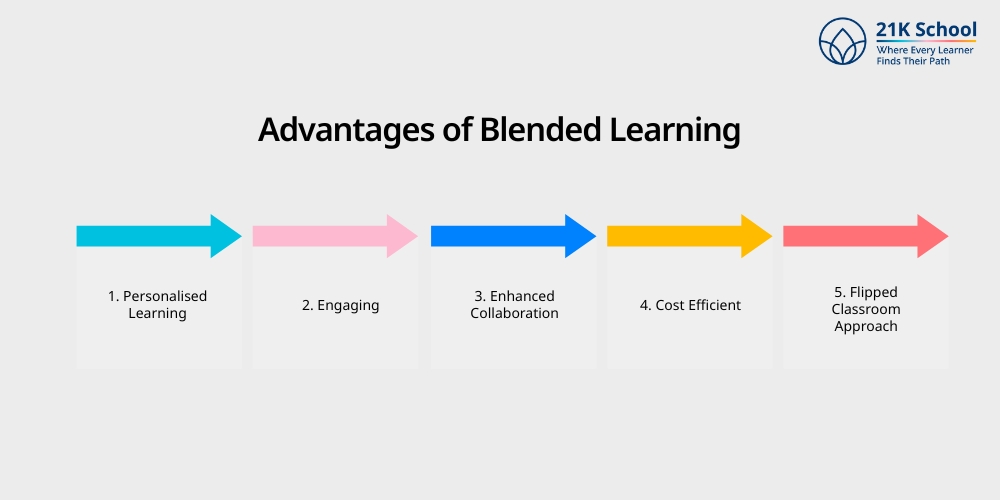 21K School
Where Every Learner Finds Their Path

Advantages of Blended Learning

1. Personalised Learning

2. Engaging

3. Enhanced Collaboration

4. Cost Efficient

5. Flipped Classroom Approach